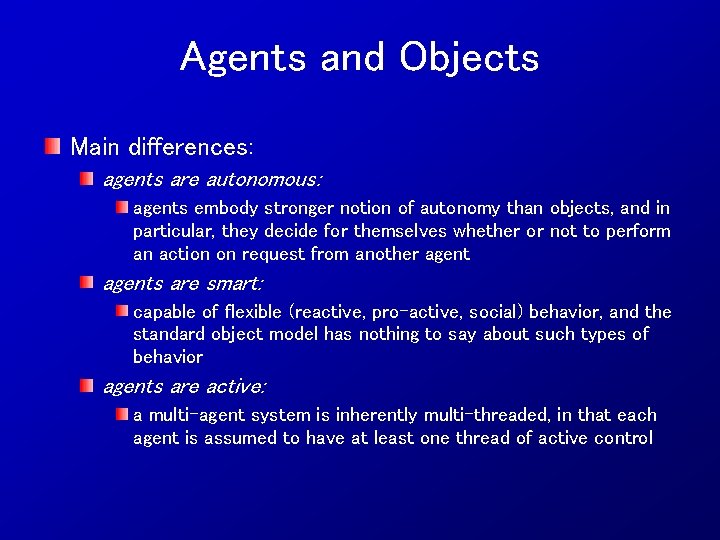 Agents and Objects

Main differences:

agents are autonomous:

agents embody stronger notion of autonomy than objects, and in particular, they decide for themselves whether or not to perform an action on request from another agent

agents are smart:

capable of flexible (reactive, pro-active, social) behavior, and the standard object model has nothing to say about such types of behavior

agents are active:

a multi-agent system is inherently multi-threaded, in that each agent is assumed to have at least one thread of active control